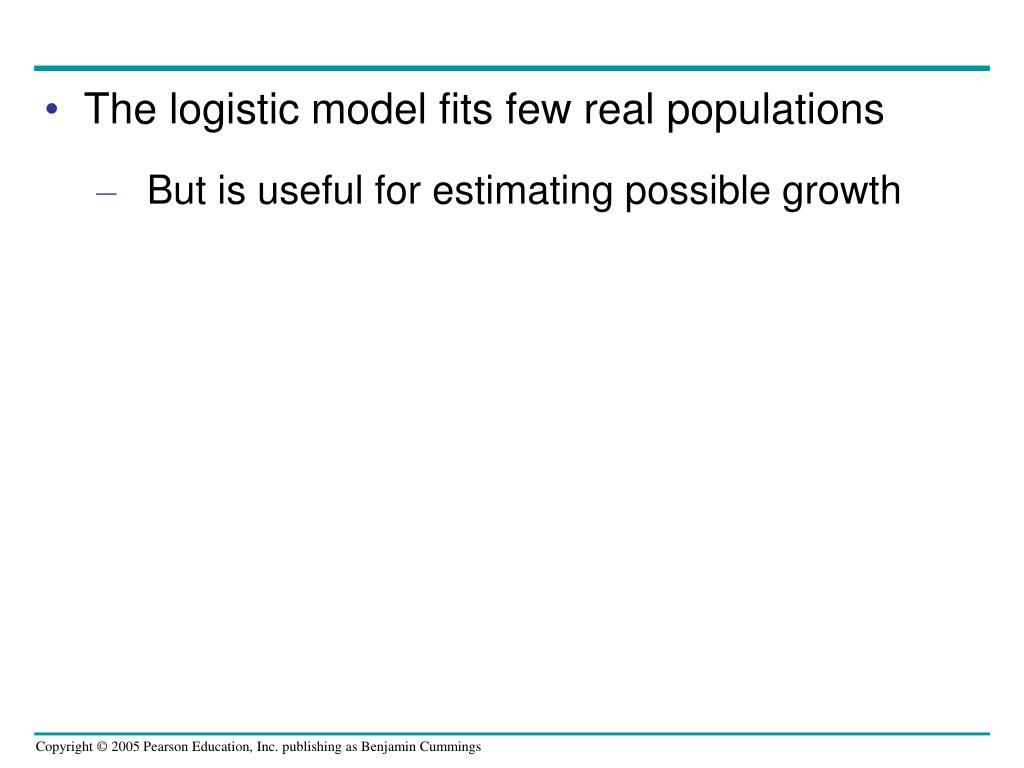 • The logistic model fits few real populations

– But is useful for estimating possible growth

Copyright © 2005 Pearson Education, Inc. publishing as Benjamin Cummings